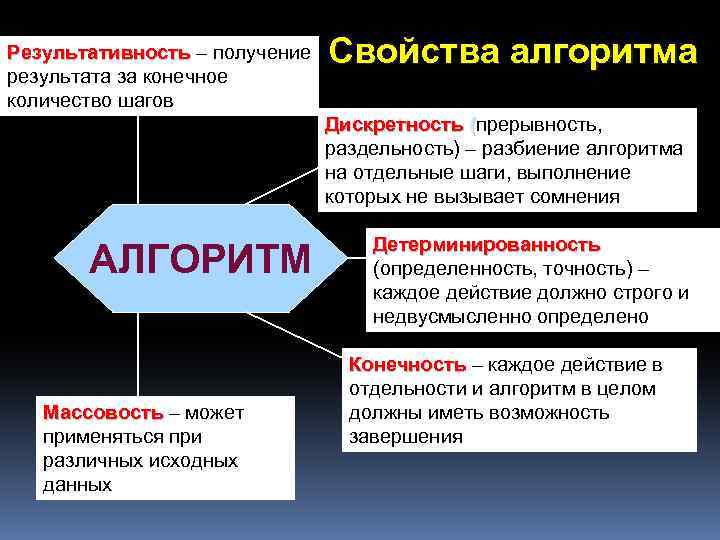 Результативность – получение результата за конечное количество шагов

Свойства алгоритма

Дискретность (прерывность, раздельность) – разбиение алгоритма на отдельные шаги, выполнение которых не вызывает сомнения

АЛГОРИТМ

Детерминированность (определенность, точность) – каждое действие должно строго и недвусмысленно определено

Конечность – каждое действие в отдельности и алгоритм в целом должны иметь возможность завершения

Массовость – может применяться при различных исходных данных